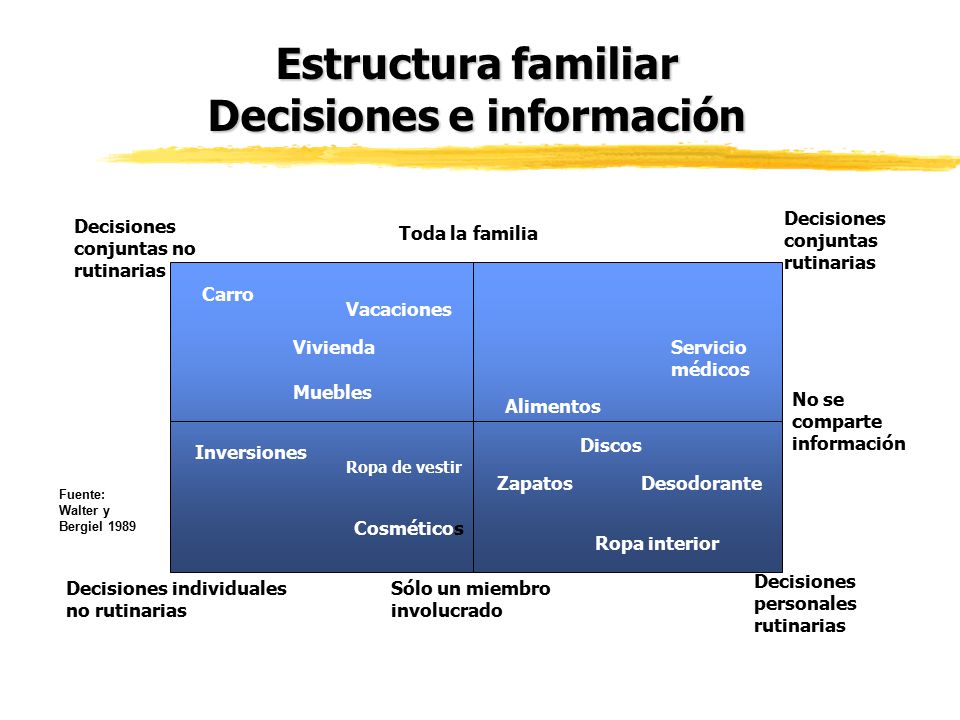 Estructura familiar
Decisiones e información

Decisiones conjuntas no rutinarias

Toda la familia

Decisiones conjuntas rutinarias

Carro
Vacaciones
Vivienda
Muebles

Servicio médicos
Alimentos

No se comparte información

Inversiones
Ropa de vestir
Cosméticos

Discos
Zapatos
Desodorante
Ropa interior

Fuente: Walter y Bergiel 1989

Decisiones individuales no rutinarias

Sólo un miembro involucrado

Decisiones personales rutinarias